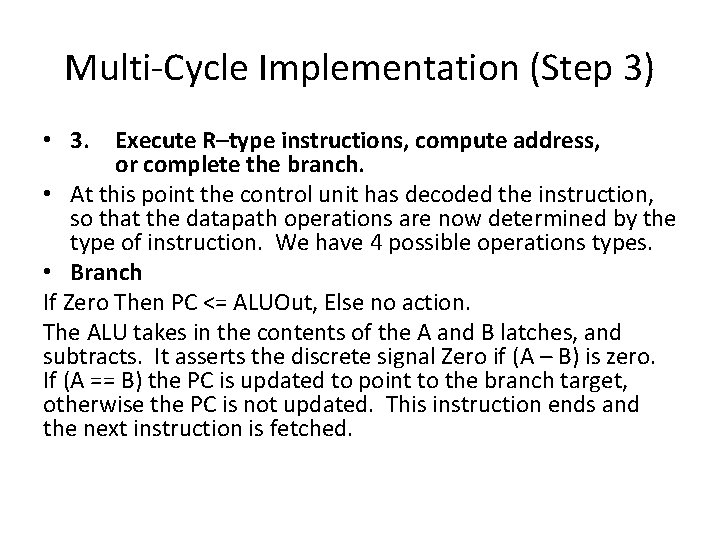 Multi-Cycle Implementation (Step 3)

• 3. Execute R–type instructions, compute address, or complete the branch.

• At this point the control unit has decoded the instruction, so that the datapath operations are now determined by the type of instruction. We have 4 possible operations types.

• Branch

If Zero Then PC <= ALUOut, Else no action.

The ALU takes in the contents of the A and B latches, and subtracts. It asserts the discrete signal Zero if (A – B) is zero. If (A == B) the PC is updated to point to the branch target, otherwise the PC is not updated. This instruction ends and the next instruction is fetched.